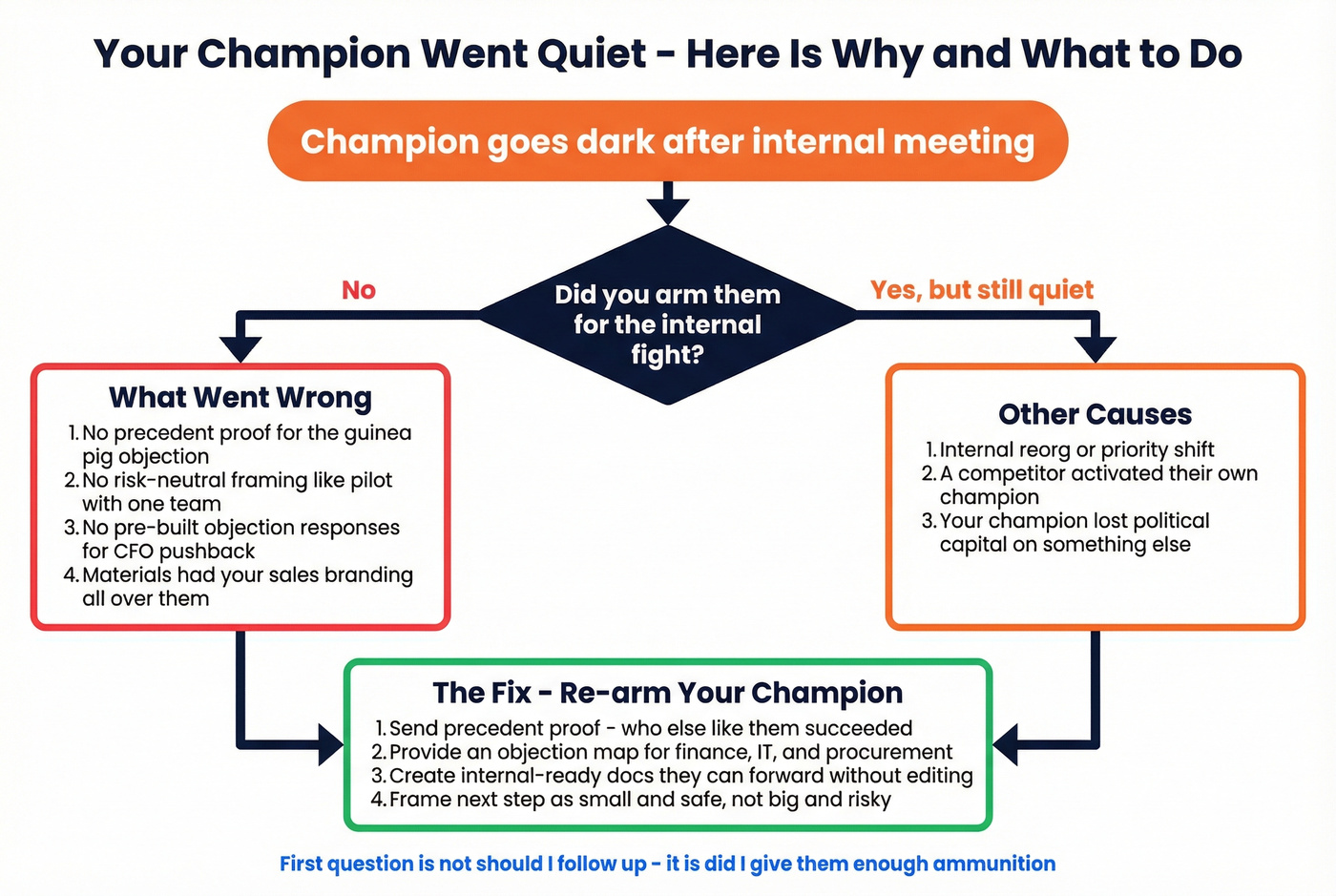 Your Champion Went Quiet - Here Is Why and What to Do

Champion goes dark after internal meeting

Did you arm them for the internal fight?

No

Yes, but still quiet

What Went Wrong

1. No precedent proof for the guinea pig objection
2. No risk-neutral framing like pilot with one team
3. No pre-built objection responses for CFO pushback
4. Materials had your sales branding all over them

Other Causes

1. Internal reorg or priority shift
2. A competitor activated their own champion
3. Your champion lost political capital on something else

The Fix - Re-arm Your Champion

1. Send precedent proof - who else like them succeeded
2. Provide an objection map for finance, IT, and procurement
3. Create internal-ready docs they can forward without editing
4. Frame next step as small and safe, not big and risky

First question is not should I follow up - it is did I give them enough ammunition